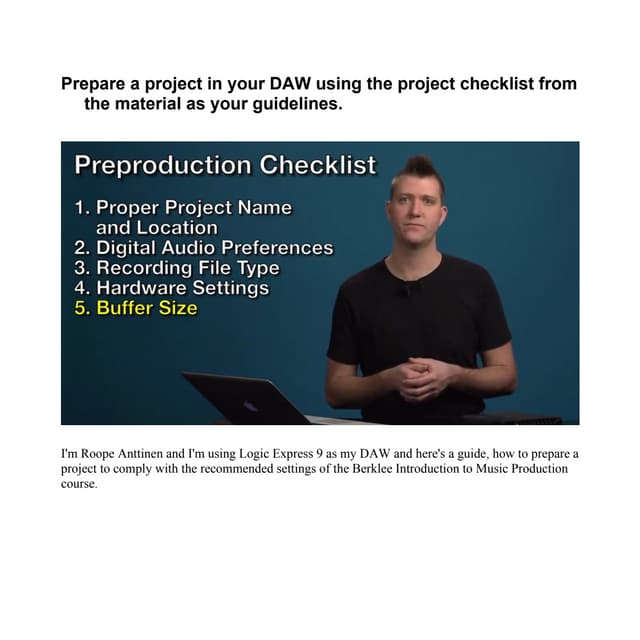 Prepare a project in your DAW using the project checklist from the material as your guidelines.

Preproduction Checklist

1. Proper Project Name and Location
2. Digital Audio Preferences
3. Recording File Type
4. Hardware Settings
5. Buffer Size

I'm Roope Anttinen and I'm using Logic Express 9 as my DAW and here's a guide, how to prepare a project to comply with the recommended settings of the Berklee Introduction to Music Production course.